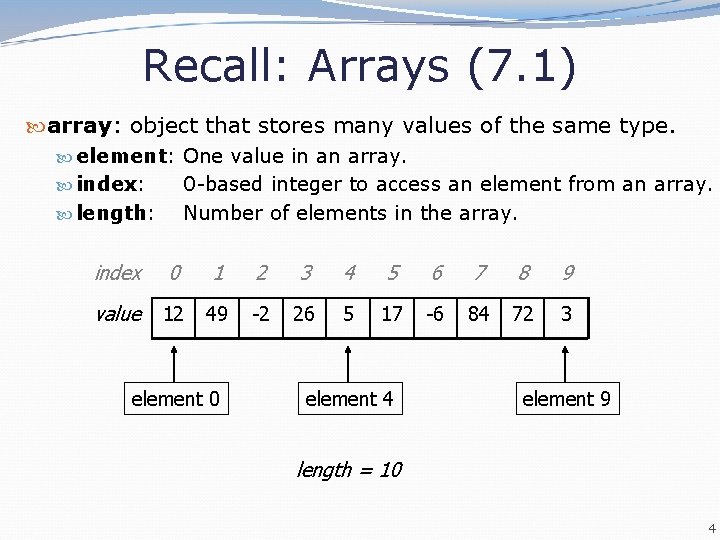 Recall: Arrays (7.1)

array: object that stores many values of the same type.

element: One value in an array.

index: 0-based integer to access an element from an array.

length: Number of elements in the array.

| index | 0 | 1 | 2 | 3 | 4 | 5 | 6 | 7 | 8 | 9 |
|---|---|---|---|---|---|---|---|---|---|---|
| value | 12 | 49 | -2 | 26 | 5 | 17 | -6 | 84 | 72 | 3 |

element 0

element 4

element 9

length = 10

4